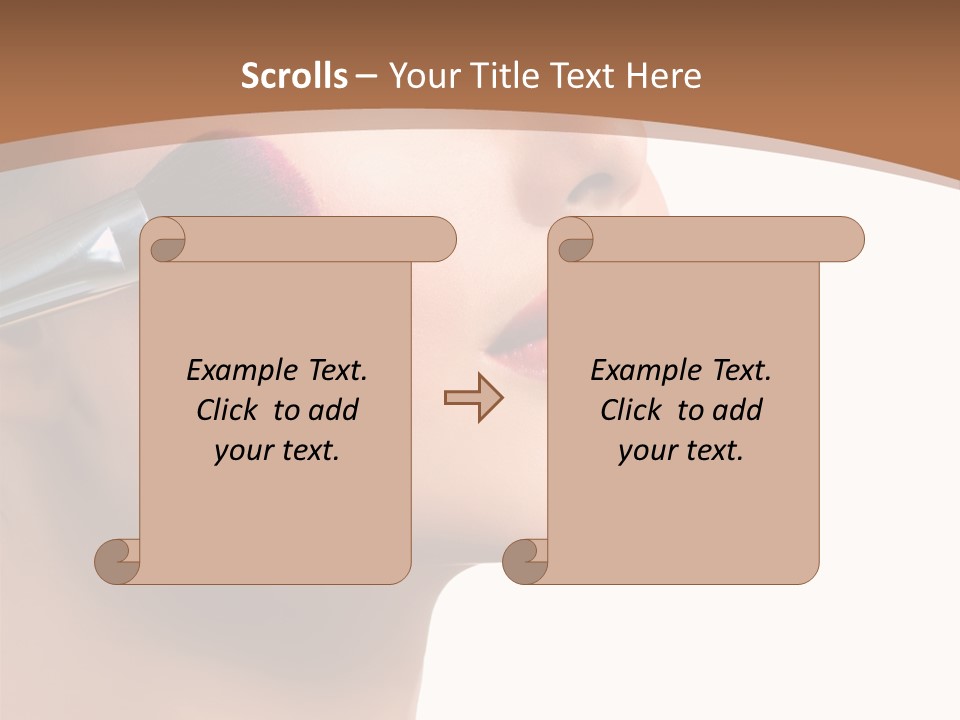 Scrolls – Your Title Text Here

Example Text. Click to add your text.

Example Text. Click to add your text.